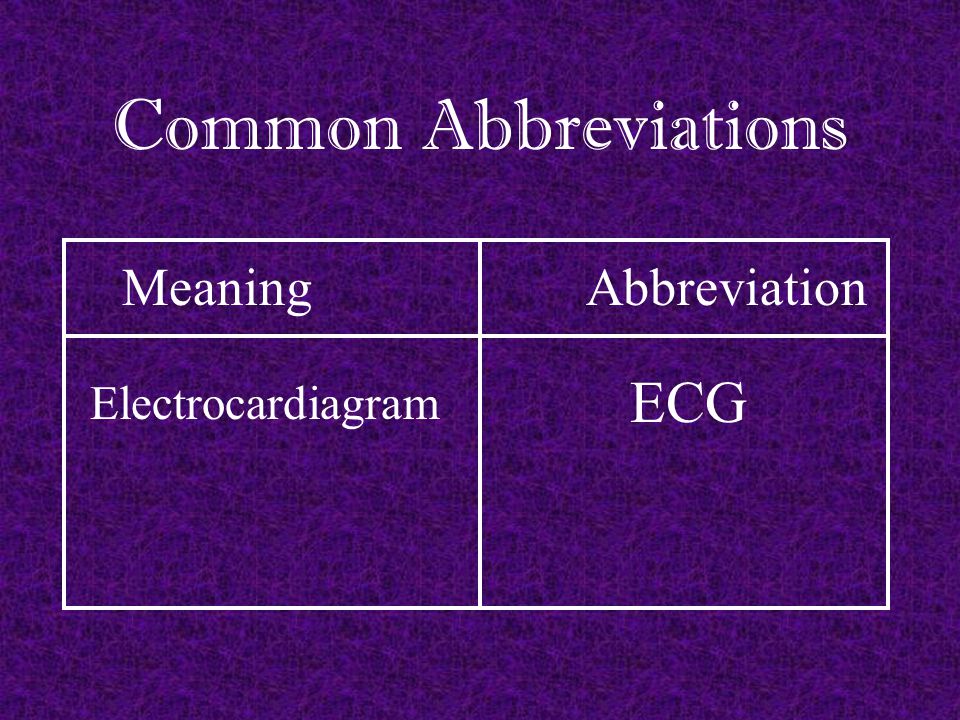 Common Abbreviations

| Meaning | Abbreviation |
|---|---|
| Electrocardiagram | ECG |